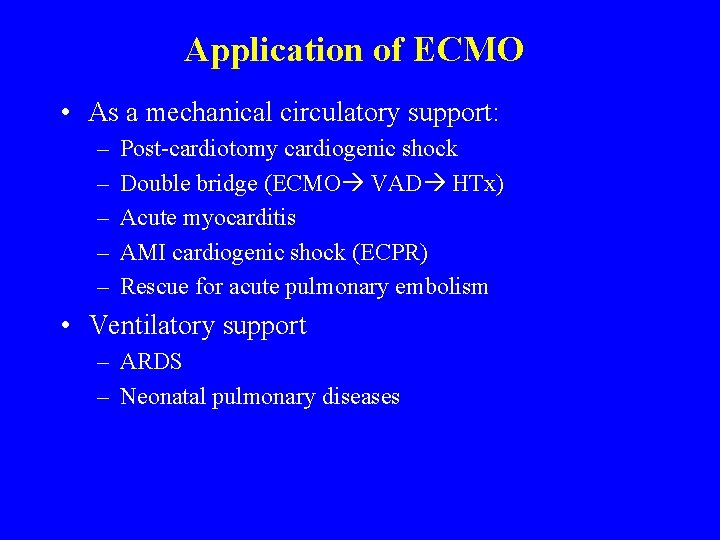 Application of ECMO

• As a mechanical circulatory support:
– Post-cardiotomy cardiogenic shock
– Double bridge (ECMO→ VAD→ HTx)
– Acute myocarditis
– AMI cardiogenic shock (ECPR)
– Rescue for acute pulmonary embolism

• Ventilatory support
– ARDS
– Neonatal pulmonary diseases